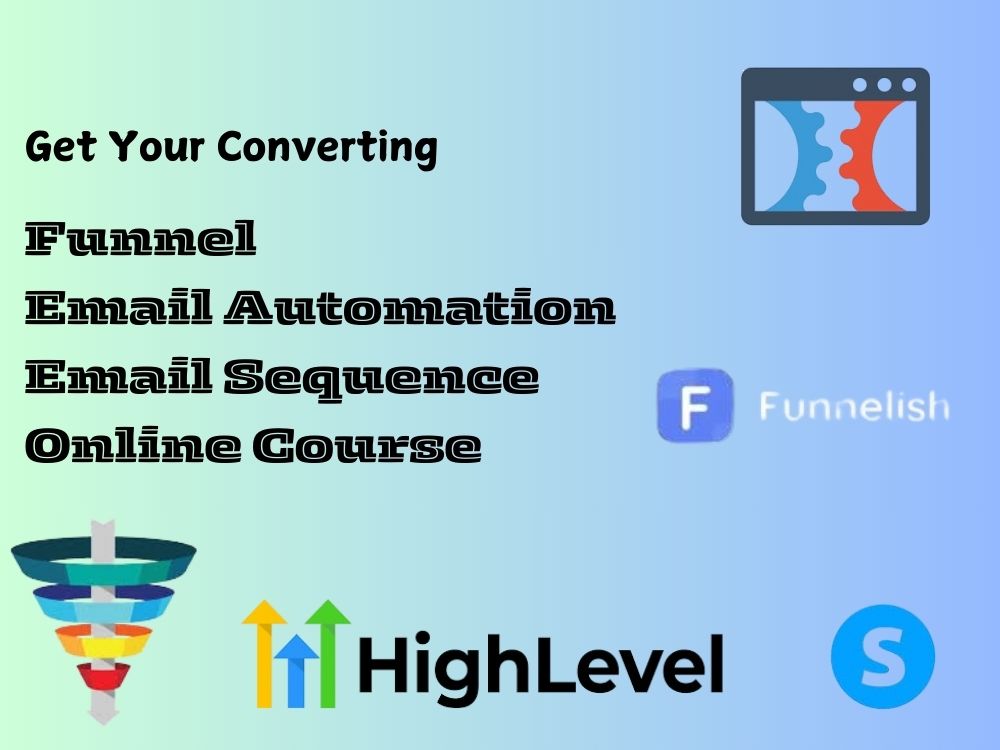 Get Your Converting

Funnel
Email Automation
Email Sequence
Online Course

F Funnelish

HighLevel

S